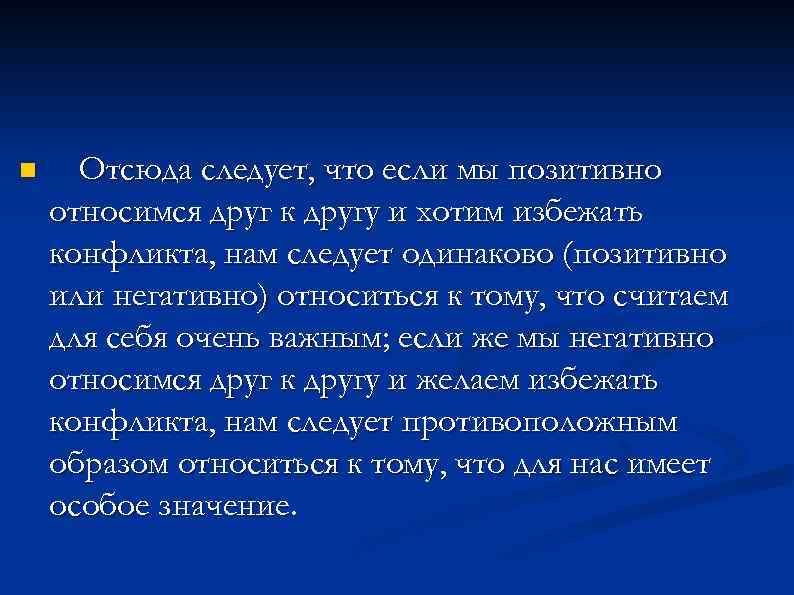 Отсюда следует, что если мы позитивно относимся друг к другу и хотим избежать конфликта, нам следует одинаково (позитивно или негативно) относиться к тому, что считаем для себя очень важным; если же мы негативно относимся друг к другу и желаем избежать конфликта, нам следует противоположным образом относиться к тому, что для нас имеет особое значение.